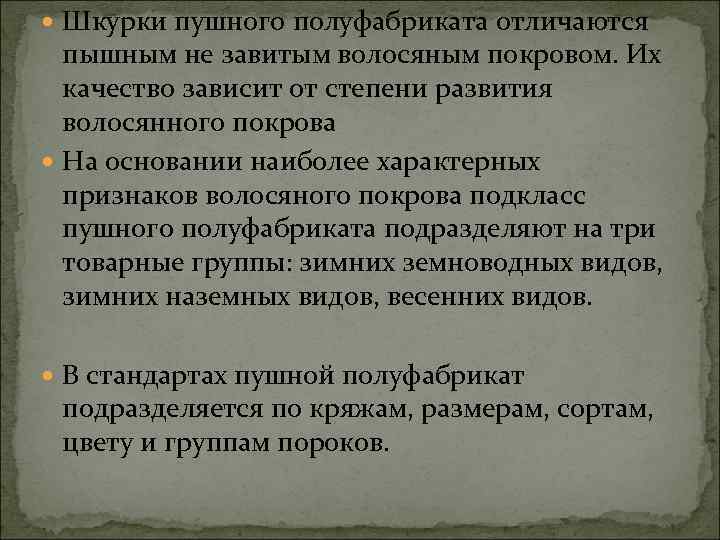 Шкурки пушного полуфабриката отличаются пышным не завитым волосяным покровом. Их качество зависит от степени развития волосянного покрова

На основании наиболее характерных признаков волосяного покрова подкласс пушного полуфабриката подразделяют на три товарные группы: зимних земноводных видов, зимних наземных видов, весенних видов.

В стандартах пушной полуфабрикат подразделяется по кряжам, размерам, сортам, цвету и группам пороков.